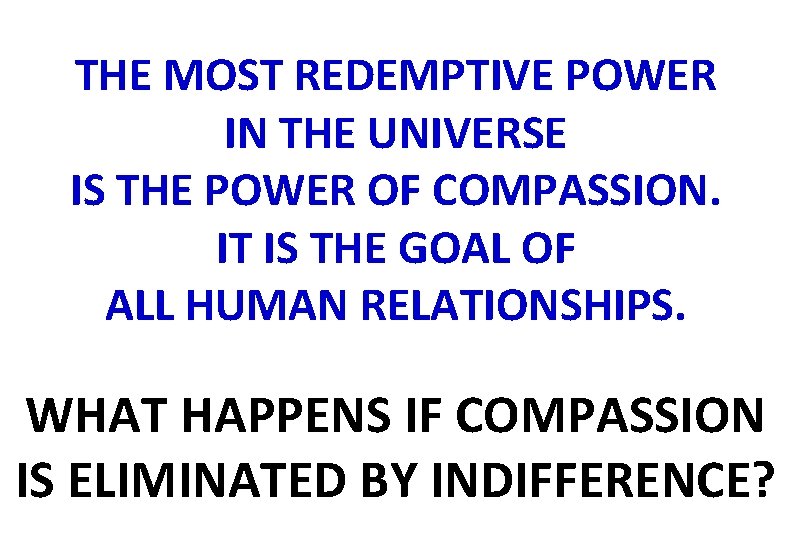 THE MOST REDEMPTIVE POWER IN THE UNIVERSE IS THE POWER OF COMPASSION. IT IS THE GOAL OF ALL HUMAN RELATIONSHIPS.

WHAT HAPPENS IF COMPASSION IS ELIMINATED BY INDIFFERENCE?